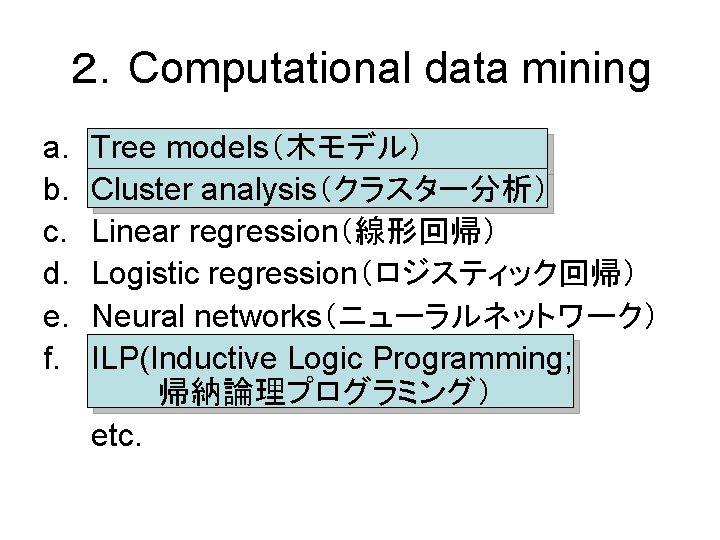 2. Computational data mining

a. Tree models（木モデル）
b. Cluster analysis（クラスター分析）
c. Linear regression（線形回帰）
d. Logistic regression（ロジスティック回帰）
e. Neural networks（ニューラルネットワーク）
f. ILP(Inductive Logic Programming; 帰納論理プログラミング）

etc.